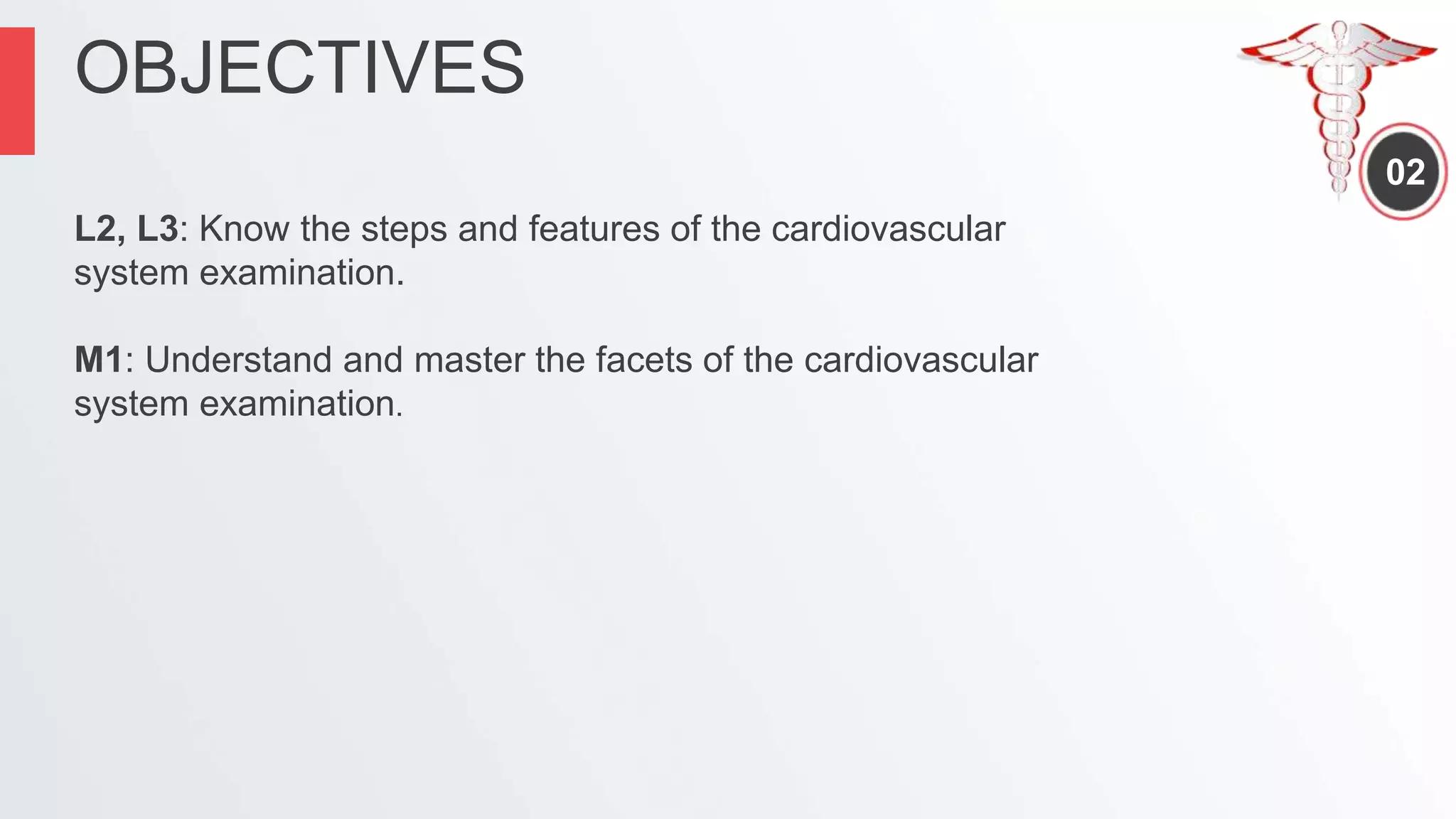 OBJECTIVES

02

L2, L3: Know the steps and features of the cardiovascular system examination.

M1: Understand and master the facets of the cardiovascular system examination.